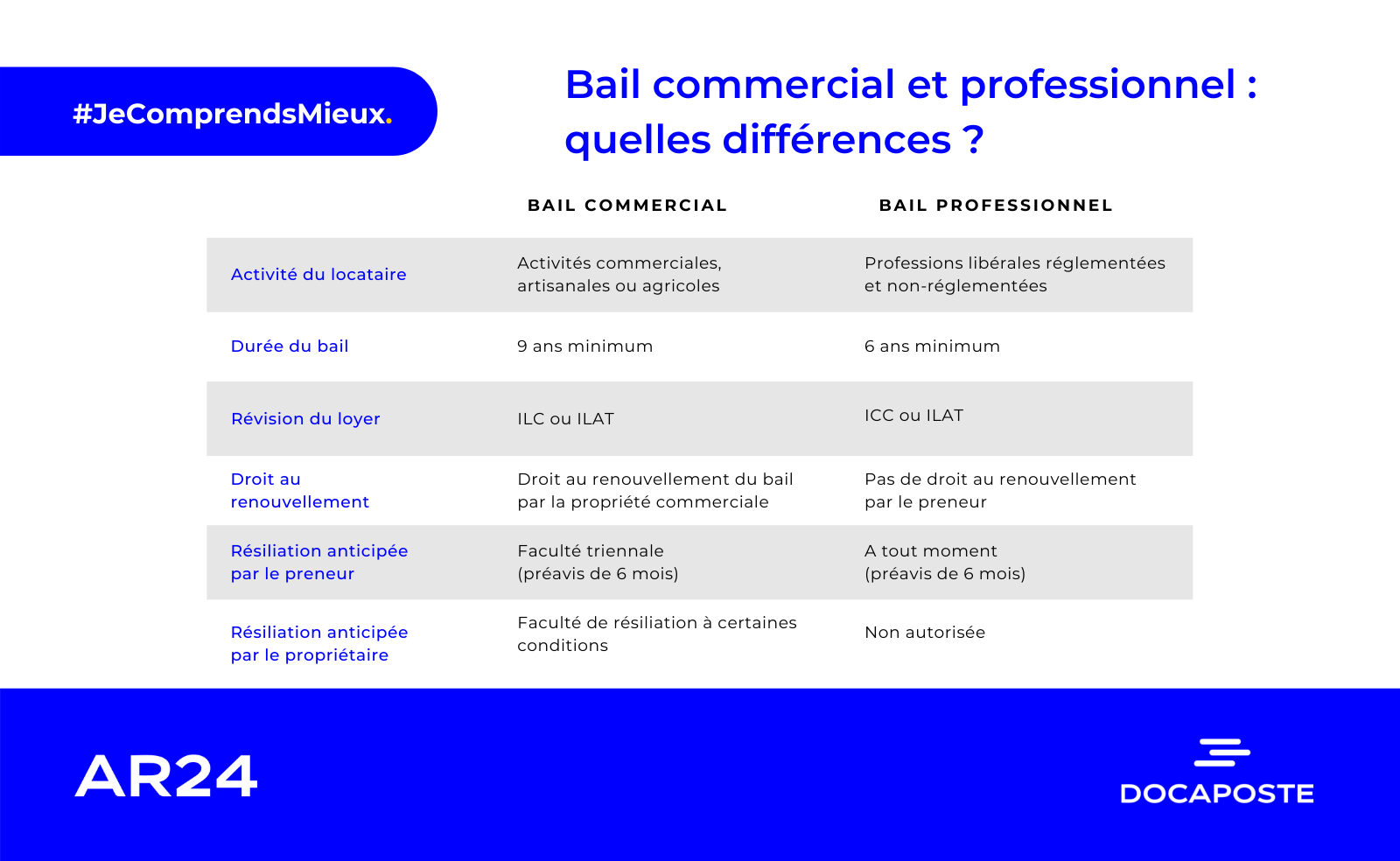 #JeComprendsMieux.

Bail commercial et professionnel : quelles différences ?

| | BAIL COMMERCIAL | BAIL PROFESSIONNEL |
|---|---|---|
| Activité du locataire | Activités commerciales, artisanales ou agricoles | Professions libérales réglementées et non-réglementées |
| Durée du bail | 9 ans minimum | 6 ans minimum |
| Révision du loyer | ILC ou ILAT | ICC ou ILAT |
| Droit au renouvellement | Droit au renouvellement du bail par la propriété commerciale | Pas de droit au renouvellement par le preneur |
| Résiliation anticipée par le preneur | Faculté triennale (préavis de 6 mois) | A tout moment (préavis de 6 mois) |
| Résiliation anticipée par le propriétaire | Faculté de résiliation à certaines conditions | Non autorisée |

AR24

DOCAPOSTE